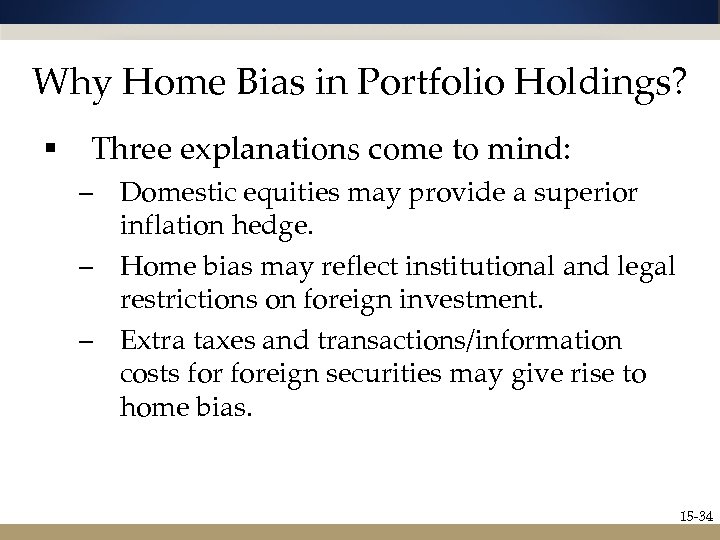 Why Home Bias in Portfolio Holdings?

▪ Three explanations come to mind:

– Domestic equities may provide a superior inflation hedge.

– Home bias may reflect institutional and legal restrictions on foreign investment.

– Extra taxes and transactions/information costs for foreign securities may give rise to home bias.

15-34